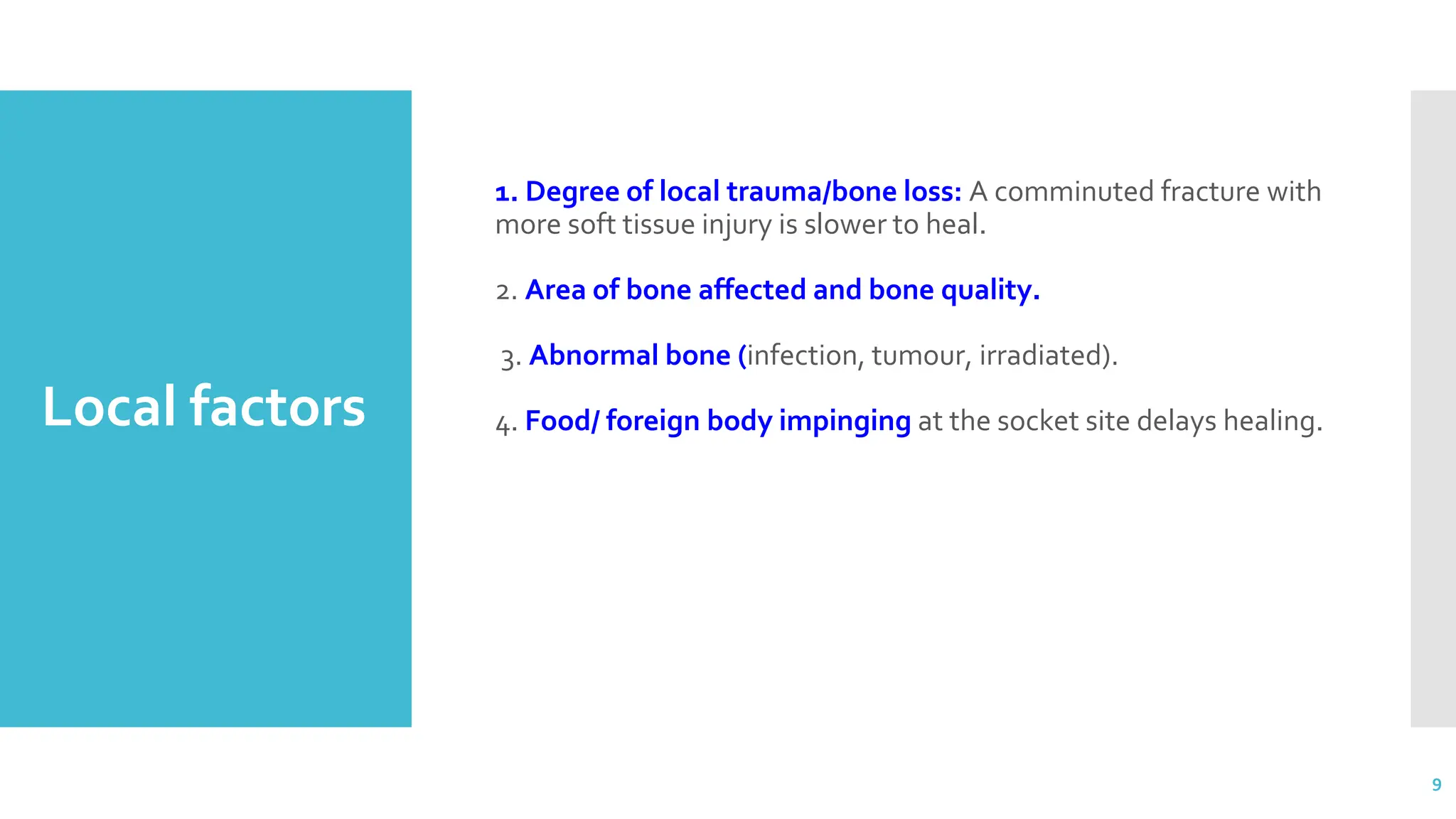 Local factors

1. Degree of local trauma/bone loss: A comminuted fracture with more soft tissue injury is slower to heal.

2. Area of bone affected and bone quality.

3. Abnormal bone (infection, tumour, irradiated).

4. Food/ foreign body impinging at the socket site delays healing.

9